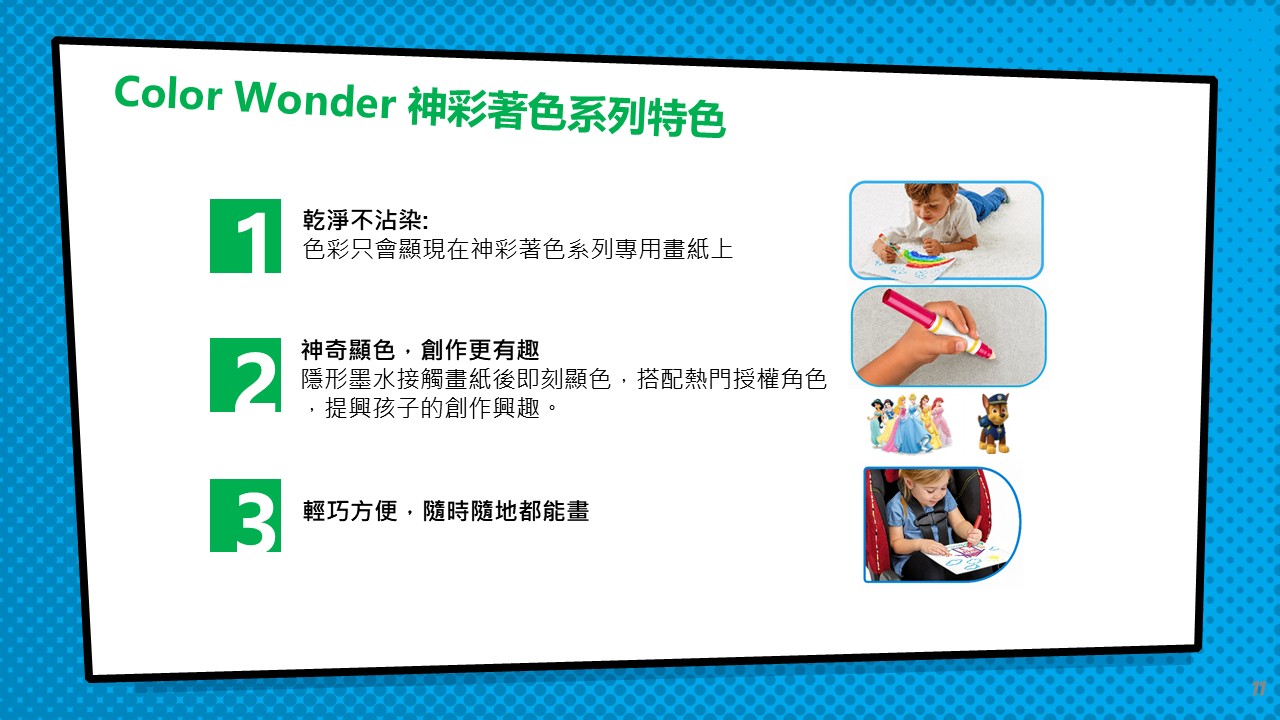 Color Wonder 神彩著色系列特色

1

乾淨不沾染:
色彩只會顯現在神彩著色系列專用畫紙上

2

神奇顯色，創作更有趣
隱形墨水接觸畫紙後即刻顯色，搭配熱門授權角色，提興孩子的創作興趣。

3

輕巧方便，隨時隨地都能畫

11